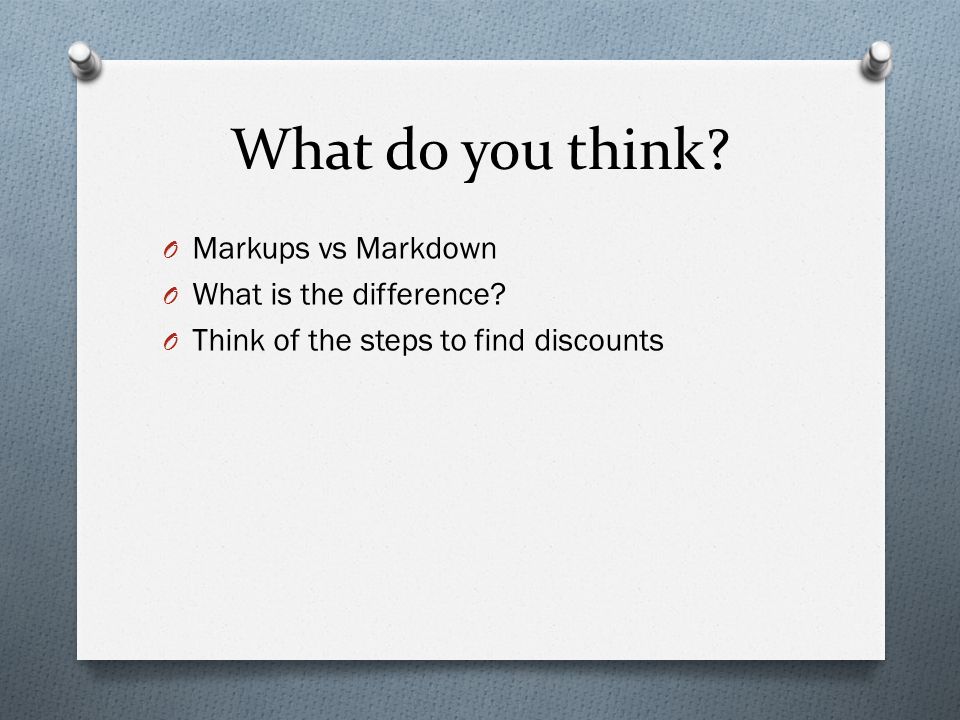 What do you think?

Markups vs Markdown

What is the difference?

Think of the steps to find discounts